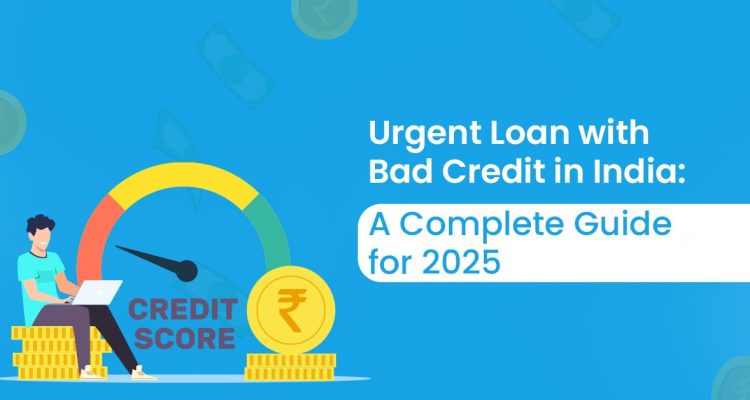 Urgent Loan with Bad Credit in India:

A Complete Guide for 2025

CREDIT SCORE

₹